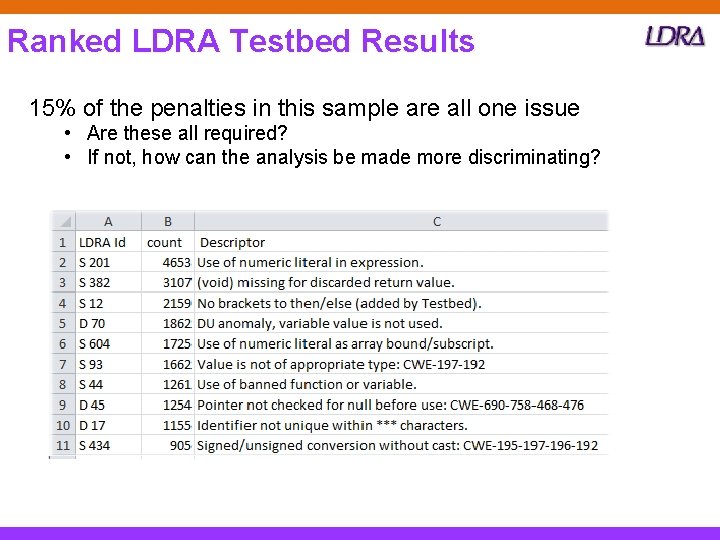 Ranked LDRA Testbed Results

LDRA

15% of the penalties in this sample are all one issue
• Are these all required?
• If not, how can the analysis be made more discriminating?

| | A | B | C |
|---|---|---|---|
| 1 | LDRA Id | count | Descriptor |
| 2 | S 201 | 4653 | Use of numeric literal in expression. |
| 3 | S 382 | 3107 | (void) missing for discarded return value. |
| 4 | S 12 | 2159 | No brackets to then/else (added by Testbed). |
| 5 | D 70 | 1862 | DU anomaly, variable value is not used. |
| 6 | S 604 | 1725 | Use of numeric literal as array bound/subscript. |
| 7 | S 93 | 1662 | Value is not of appropriate type: CWE-197-192 |
| 8 | S 44 | 1261 | Use of banned function or variable. |
| 9 | D 45 | 1254 | Pointer not checked for null before use: CWE-690-758-468-476 |
| 10 | D 17 | 1155 | Identifier not unique within *** characters. |
| 11 | S 434 | 905 | Signed/unsigned conversion without cast: CWE-195-197-196-192 |